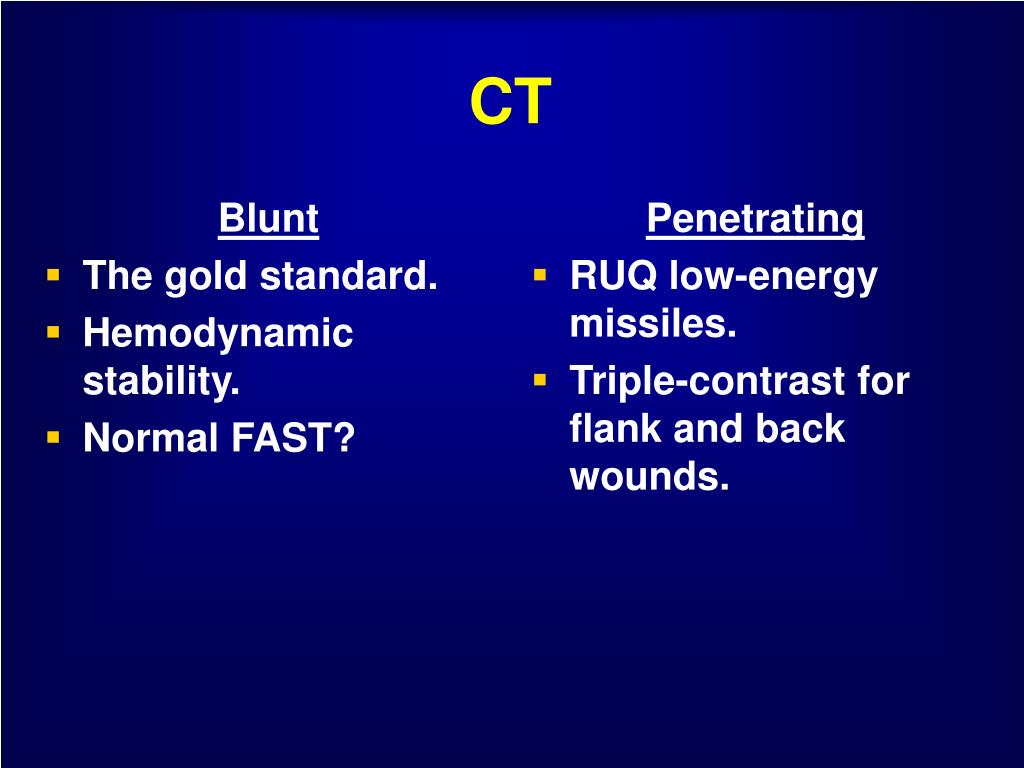 CT

Blunt
- The gold standard.
- Hemodynamic stability.
- Normal FAST?

Penetrating
- RUQ low-energy missiles.
- Triple-contrast for flank and back wounds.